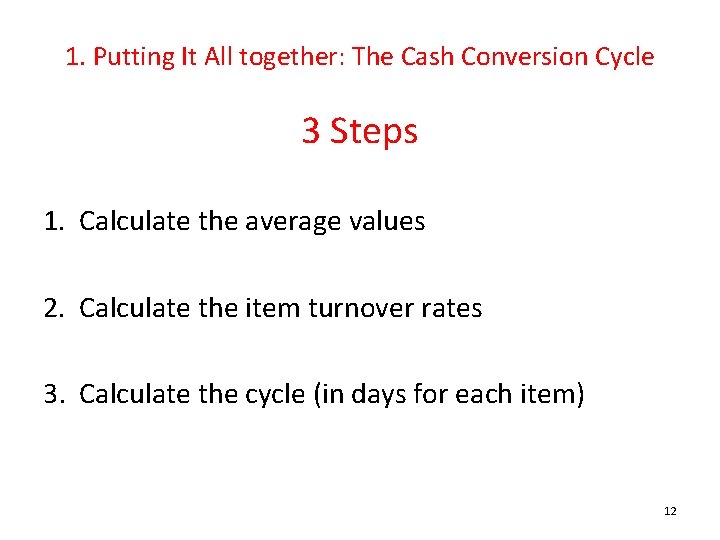 1. Putting It All together: The Cash Conversion Cycle

3 Steps

1. Calculate the average values

2. Calculate the item turnover rates

3. Calculate the cycle (in days for each item)

12